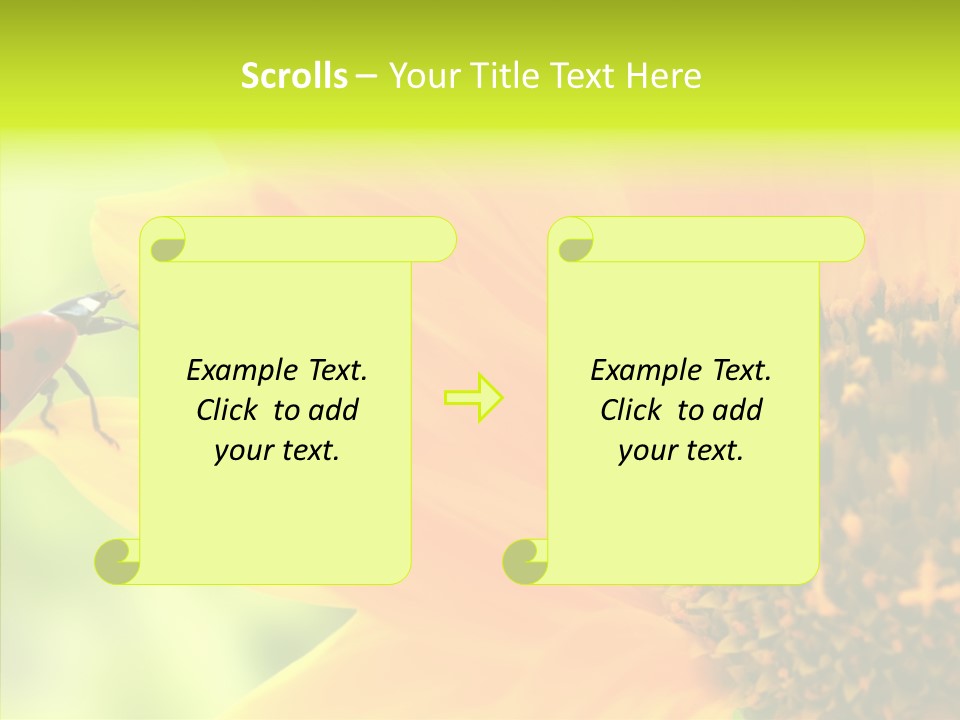 Scrolls – Your Title Text Here

Example Text. Click to add your text.

Example Text. Click to add your text.